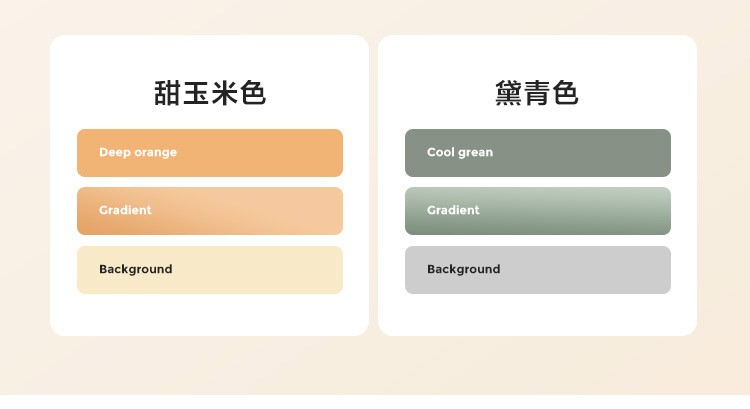 甜玉米色

Deep orange

Gradient

Background

黛青色

Cool grean

Gradient

Background